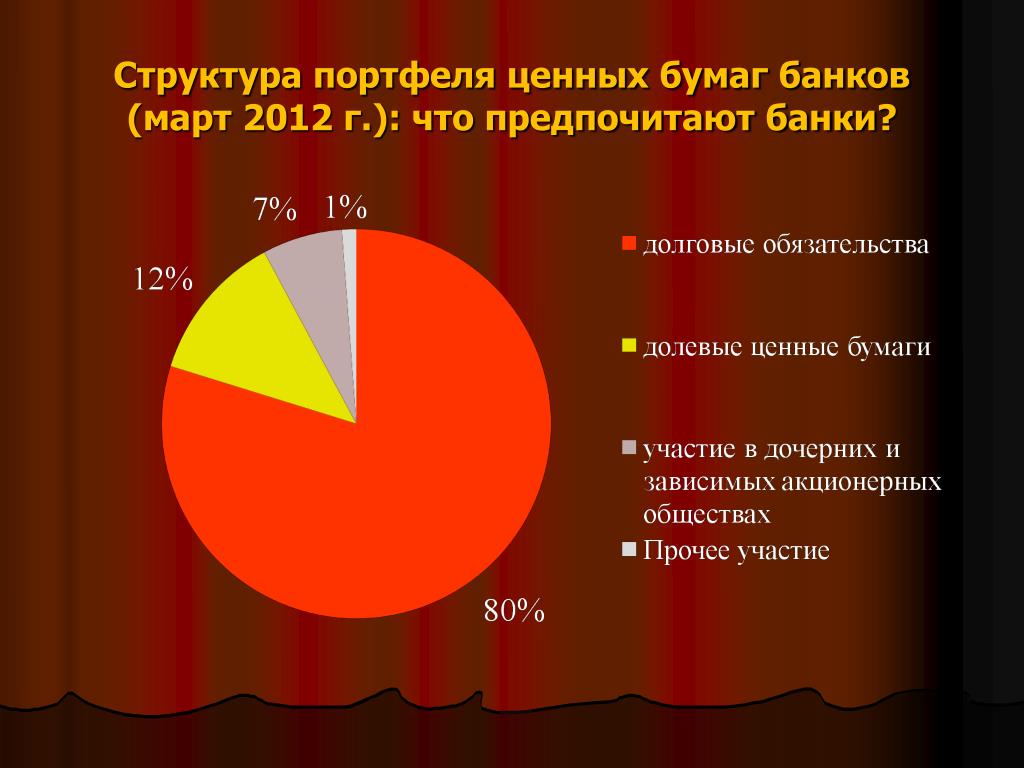 Структура портфеля ценных бумаг банков (март 2012 г.): что предпочитают банки?

7%
1%
12%
80%

долговые обязательства
долевые ценные бумаги
участие в дочерних и зависимых акционерных обществах
Прочее участие